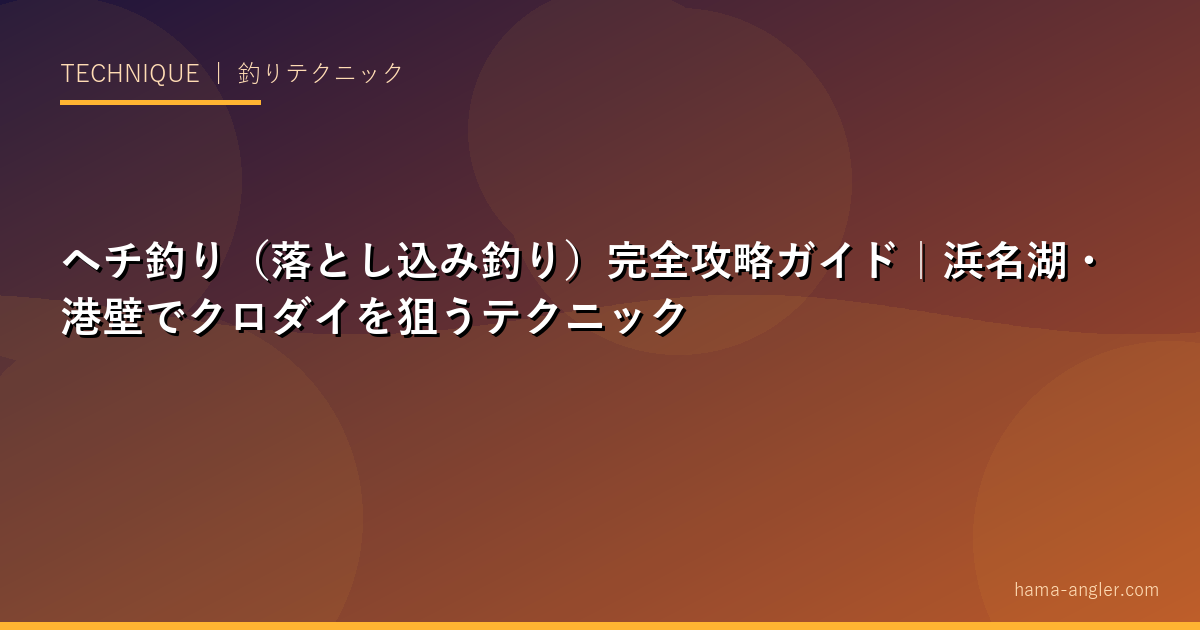 TECHNIQUE ｜ 釣りテクニック

ヘチ釣り（落とし込み釣り）完全攻略ガイド｜浜名湖・港壁でクロダイを狙うテクニック

hama-angler.com